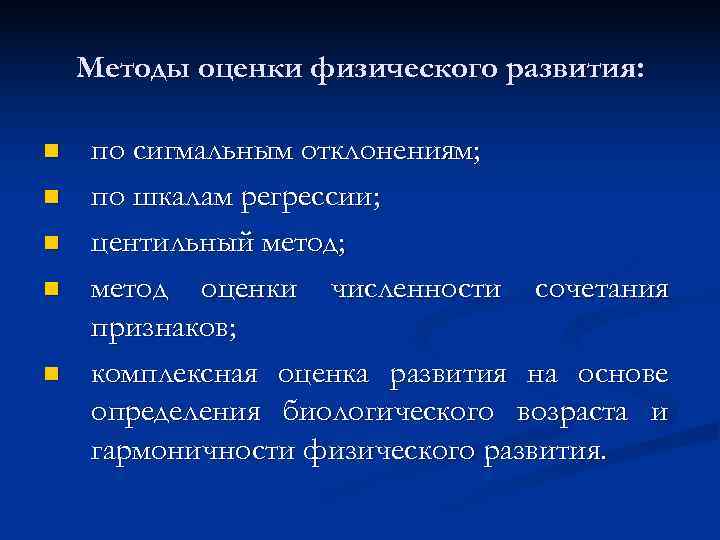 Методы оценки физического развития:

по сигмальным отклонениям;

по шкалам регрессии;

центильный метод;

метод оценки численности сочетания признаков;

комплексная оценка развития на основе определения биологического возраста и гармоничности физического развития.